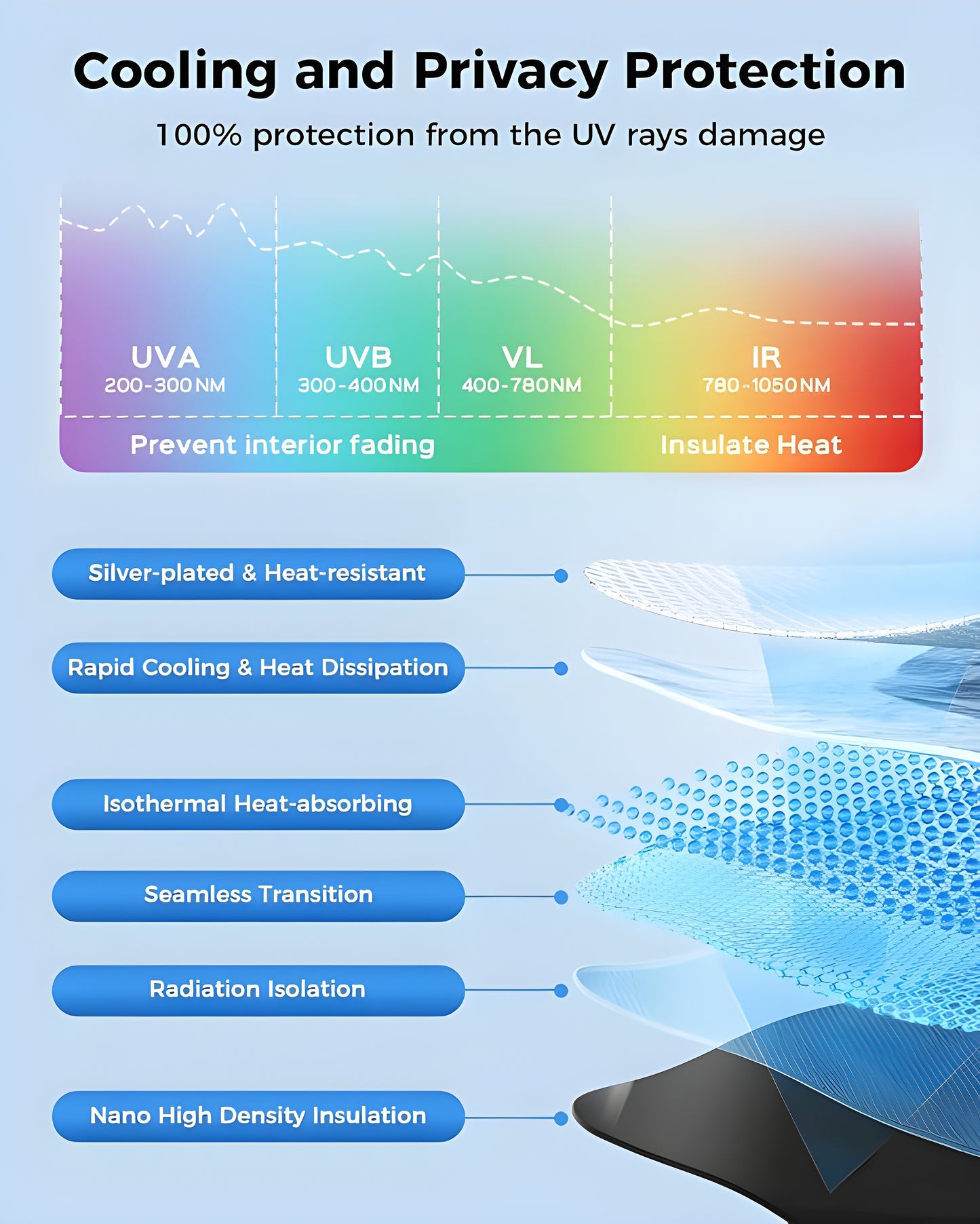 Cooling and Privacy Protection

100% protection from the UV rays damage

UVA
200-300NM

UVB
300-400NM

VL
400-780NM

IR
780-1050NM

Prevent interior fading

Insulate Heat

Silver-plated & Heat-resistant

Rapid Cooling & Heat Dissipation

Isothermal Heat-absorbing

Seamless Transition

Radiation Isolation

Nano High Density Insulation